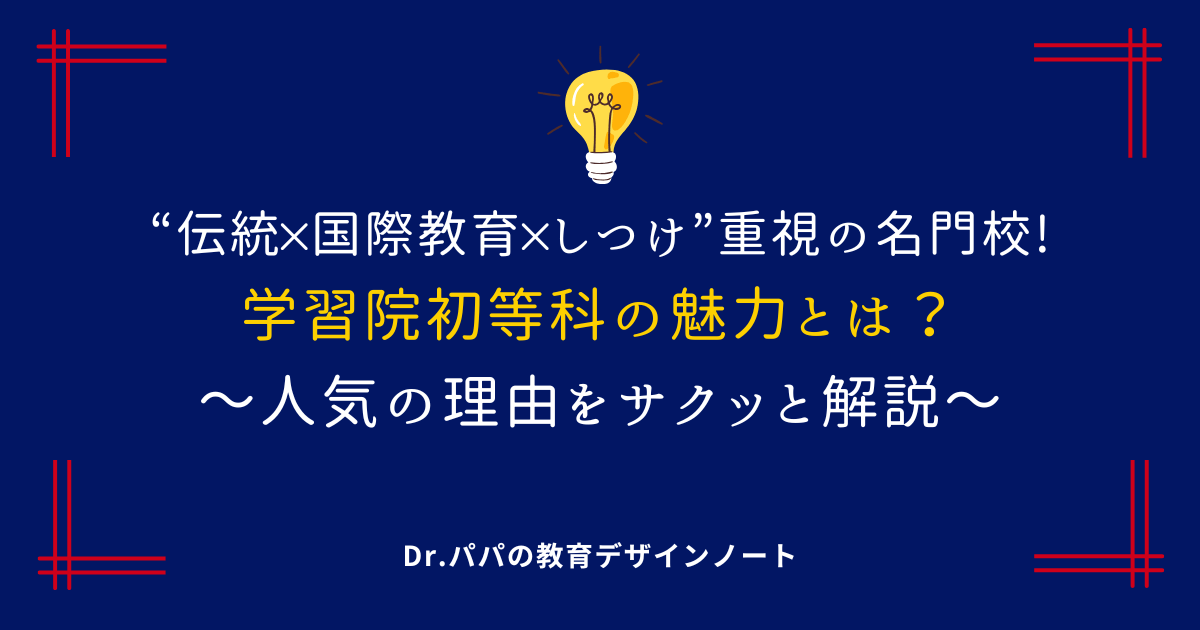 “伝統×国際教育×しつけ”重視の名門校!
学習院初等科の魅力とは？
〜人気の理由をサクッと解説〜

Dr.パパの教育デザインノート